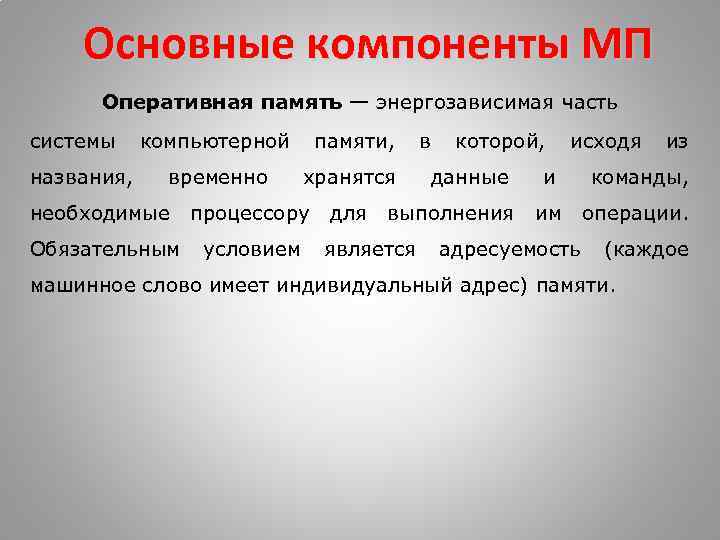 Основные компоненты МП

Оперативная память — энергозависимая часть системы компьютерной памяти, в которой, исходя из названия, временно хранятся данные и команды, необходимые процессору для выполнения им операции. Обязательным условием является адресуемость (каждое машинное слово имеет индивидуальный адрес) памяти.